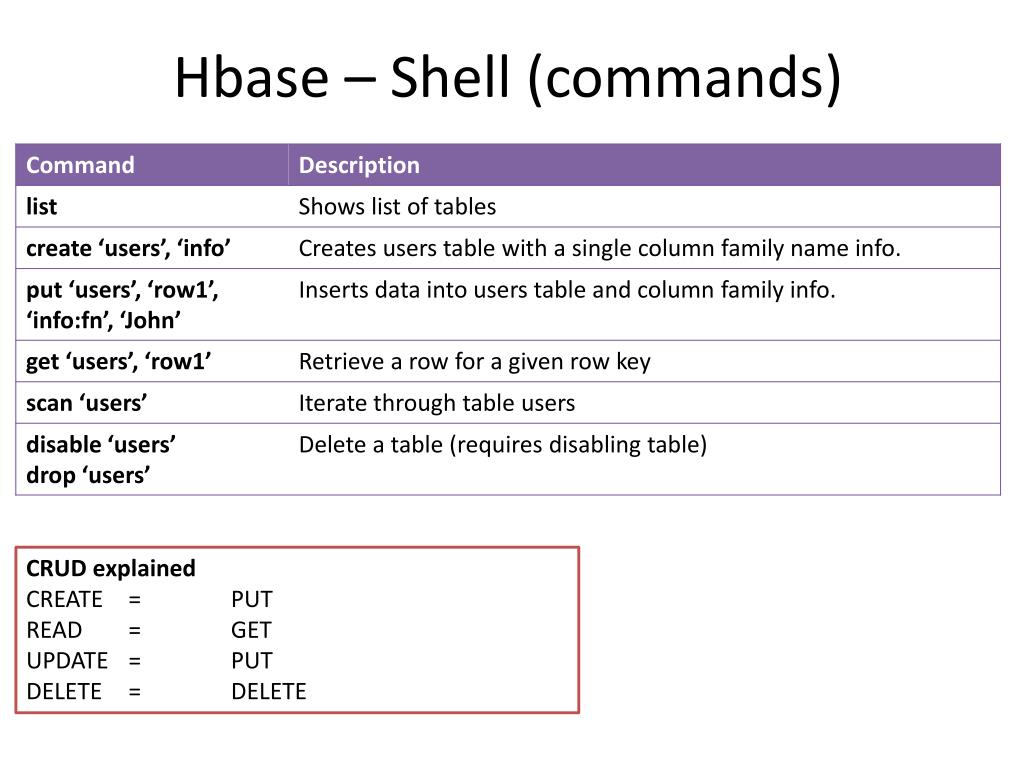 Hbase – Shell (commands)

| Command | Description |
|---|---|
| list | Shows list of tables |
| create ‘users’, ‘info’ | Creates users table with a single column family name info. |
| put ‘users’, ‘row1’, ‘info:fn’, ‘John’ | Inserts data into users table and column family info. |
| get ‘users’, ‘row1’ | Retrieve a row for a given row key |
| scan ‘users’ | Iterate through table users |
| disable ‘users’ drop ‘users’ | Delete a table (requires disabling table) |

CRUD explained
CREATE = PUT
READ = GET
UPDATE = PUT
DELETE = DELETE